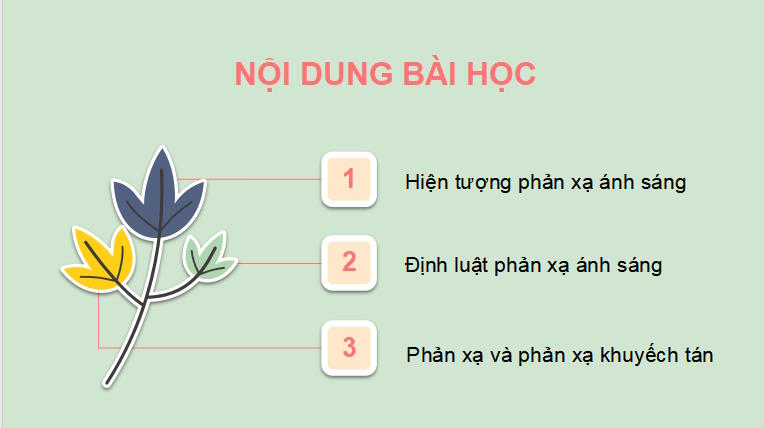 NỘI DUNG BÀI HỌC

1

Hiện tượng phản xạ ánh sáng

2

Định luật phản xạ ánh sáng

3

Phản xạ và phản xạ khuyếch tán